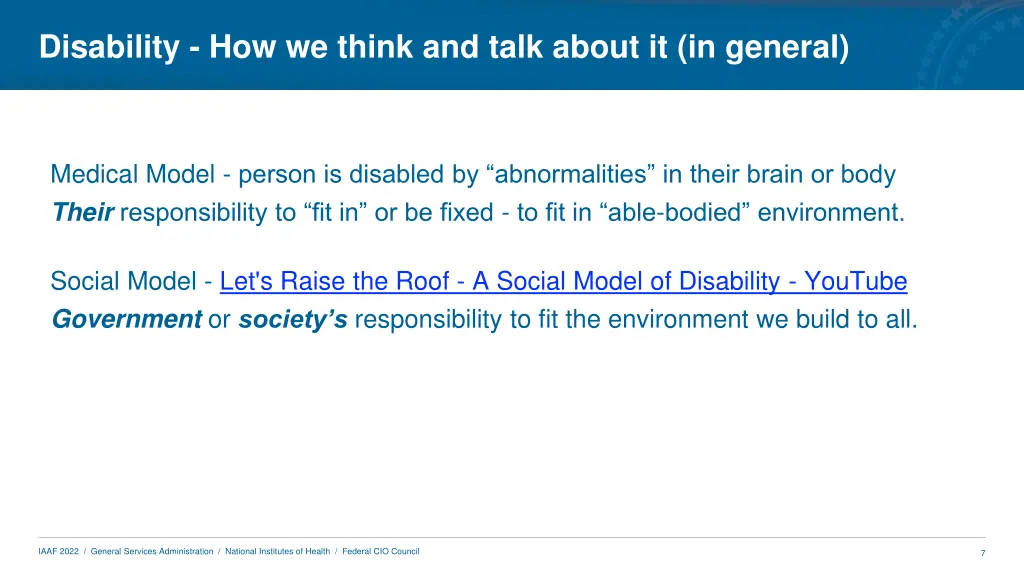 Disability - How we think and talk about it (in general)

Medical Model - person is disabled by “abnormalities” in their brain or body
Their responsibility to “fit in” or be fixed - to fit in “able-bodied” environment.

Social Model - Let's Raise the Roof - A Social Model of Disability - YouTube
Government or society’s responsibility to fit the environment we build to all.

IAAF 2022 / General Services Administration / National Institutes of Health / Federal CIO Council

7